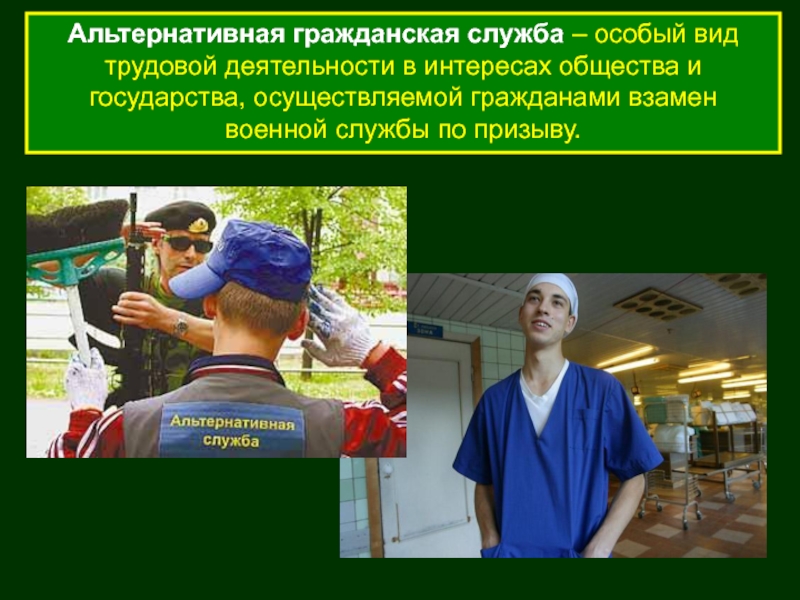 Альтернативная гражданская служба – особый вид трудовой деятельности в интересах общества и государства, осуществляемой гражданами взамен военной службы по призыву.

Альтернативная служба